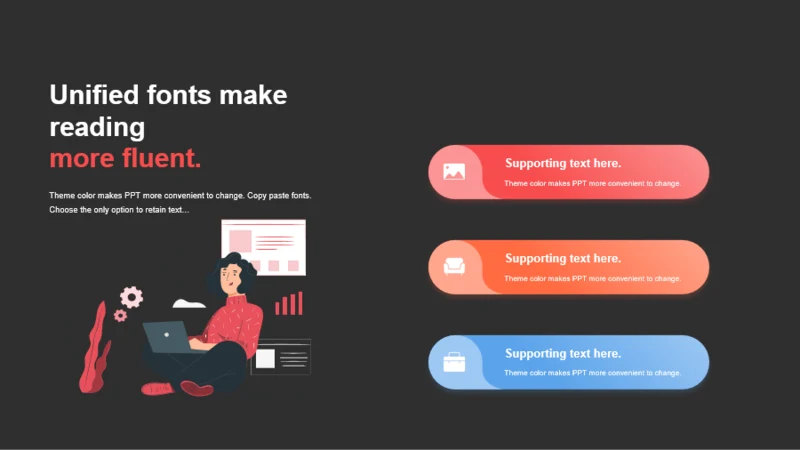 Unified fonts make reading
more fluent.

Theme color makes PPT more convenient to change. Copy paste fonts. Choose the only option to retain text...

Supporting text here.
Theme color makes PPT more convenient to change.

Supporting text here.
Theme color makes PPT more convenient to change.

Supporting text here.
Theme color makes PPT more convenient to change.